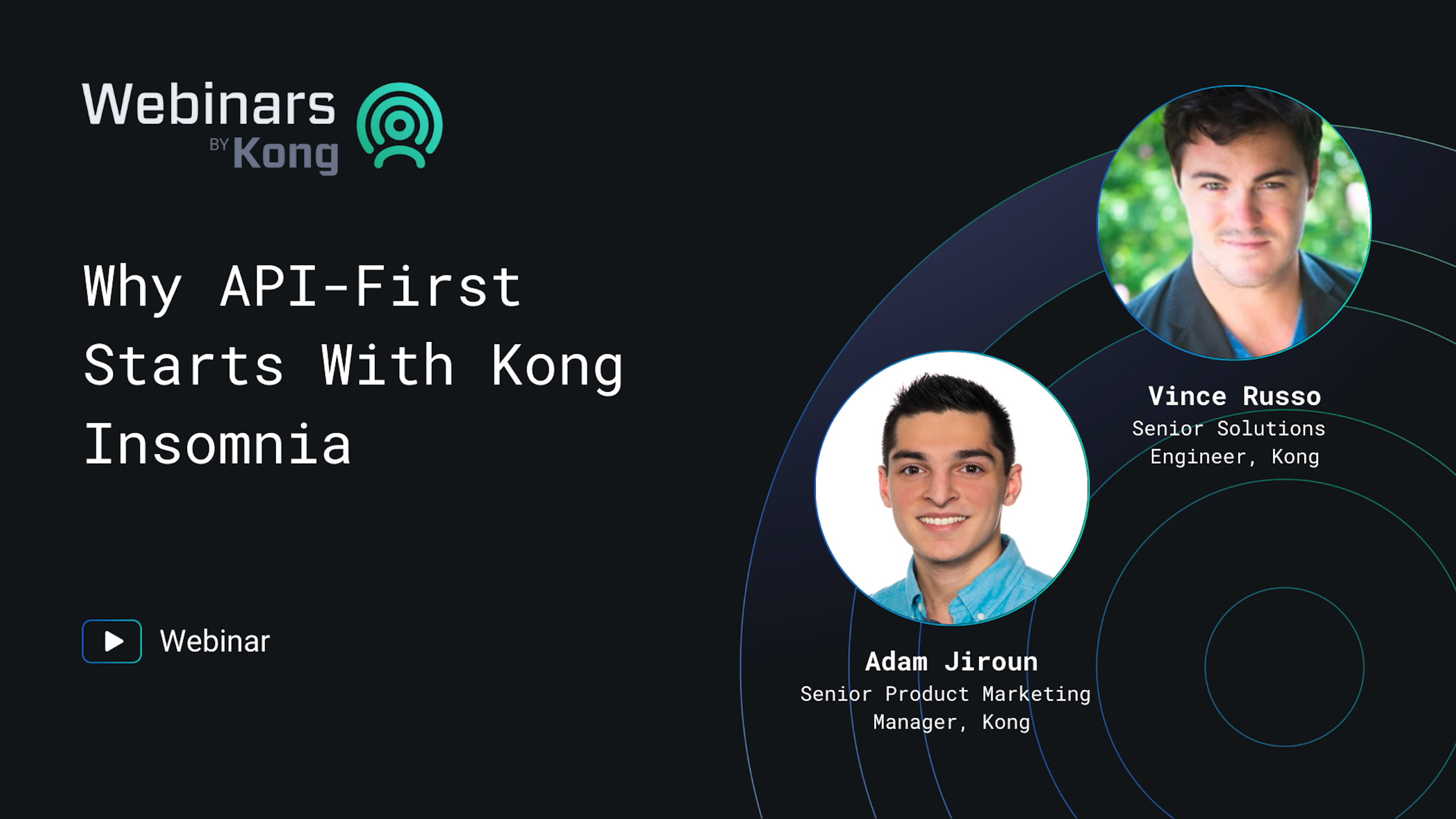 Webinars BY Kong

Why API-First Starts With Kong Insomnia

Webinar

Vince Russo
Senior Solutions Engineer, Kong

Adam Jiroun
Senior Product Marketing Manager, Kong